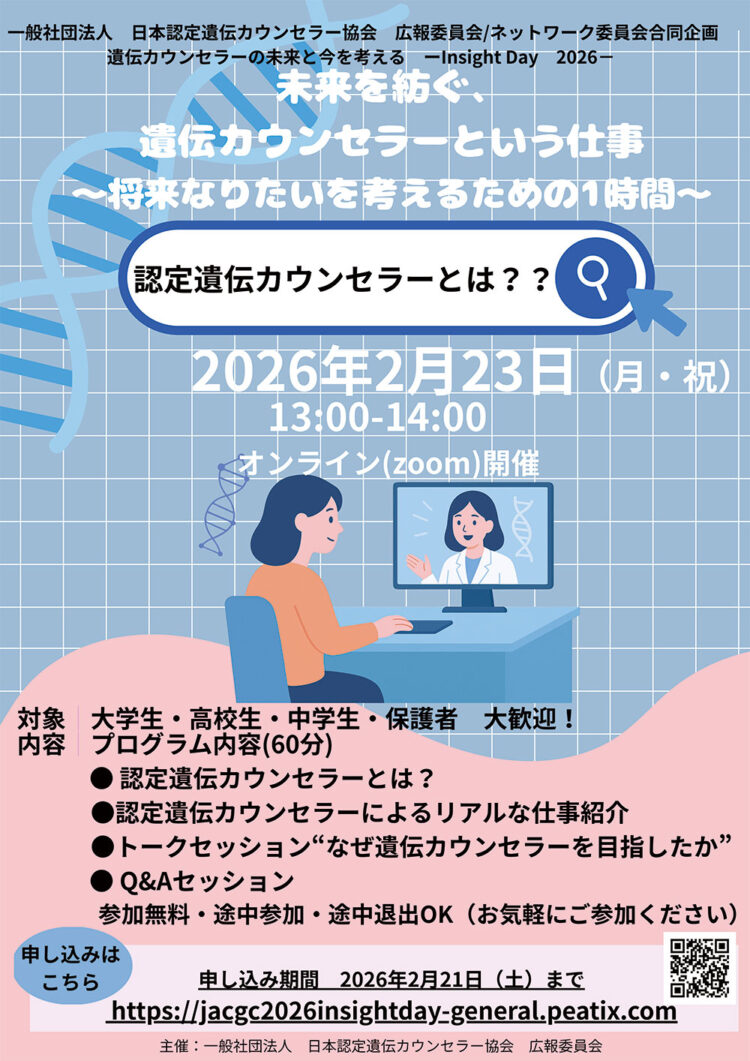 一般社団法人　日本認定遺伝カウンセラー協会　広報委員会/ネットワーク委員会合同企画
遺伝カウンセラーの未来と今を考える　ーInsight Day　2026ー

未来を紡ぐ、
遺伝カウンセラーという仕事
～将来なりたいを考えるための1時間～

認定遺伝カウンセラーとは？？

2026年2月23日（月・祝）
13:00-14:00
オンライン(zoom)開催

対象　大学生・高校生・中学生・保護者　大歓迎！
内容　プログラム内容(60分)
● 認定遺伝カウンセラーとは？
●認定遺伝カウンセラーによるリアルな仕事紹介
●トークセッション“なぜ遺伝カウンセラーを目指したか”
● Q&Aセッション
参加無料・途中参加・途中退出OK（お気軽にご参加ください）

申し込みは
こちら

申し込み期間　2026年2月21日（土）まで
https://jacgc2026insightday-general.peatix.com

主催：一般社団法人　日本認定遺伝カウンセラー協会　広報委員会